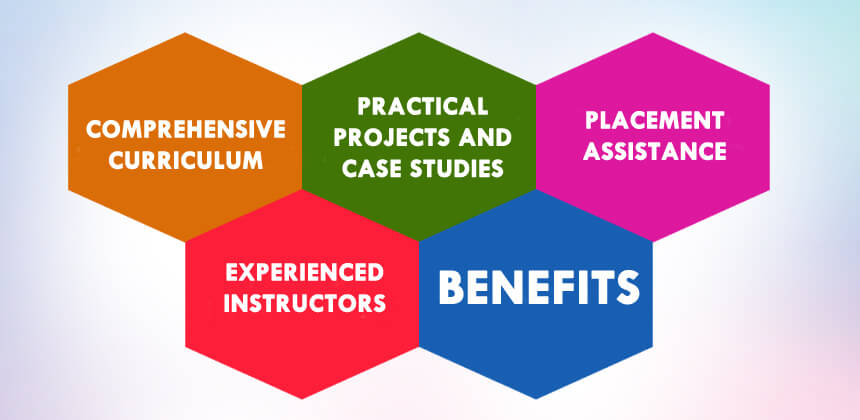 COMPREHENSIVE CURRICULUM

PRACTICAL PROJECTS AND CASE STUDIES

PLACEMENT ASSISTANCE

EXPERIENCED INSTRUCTORS

BENEFITS